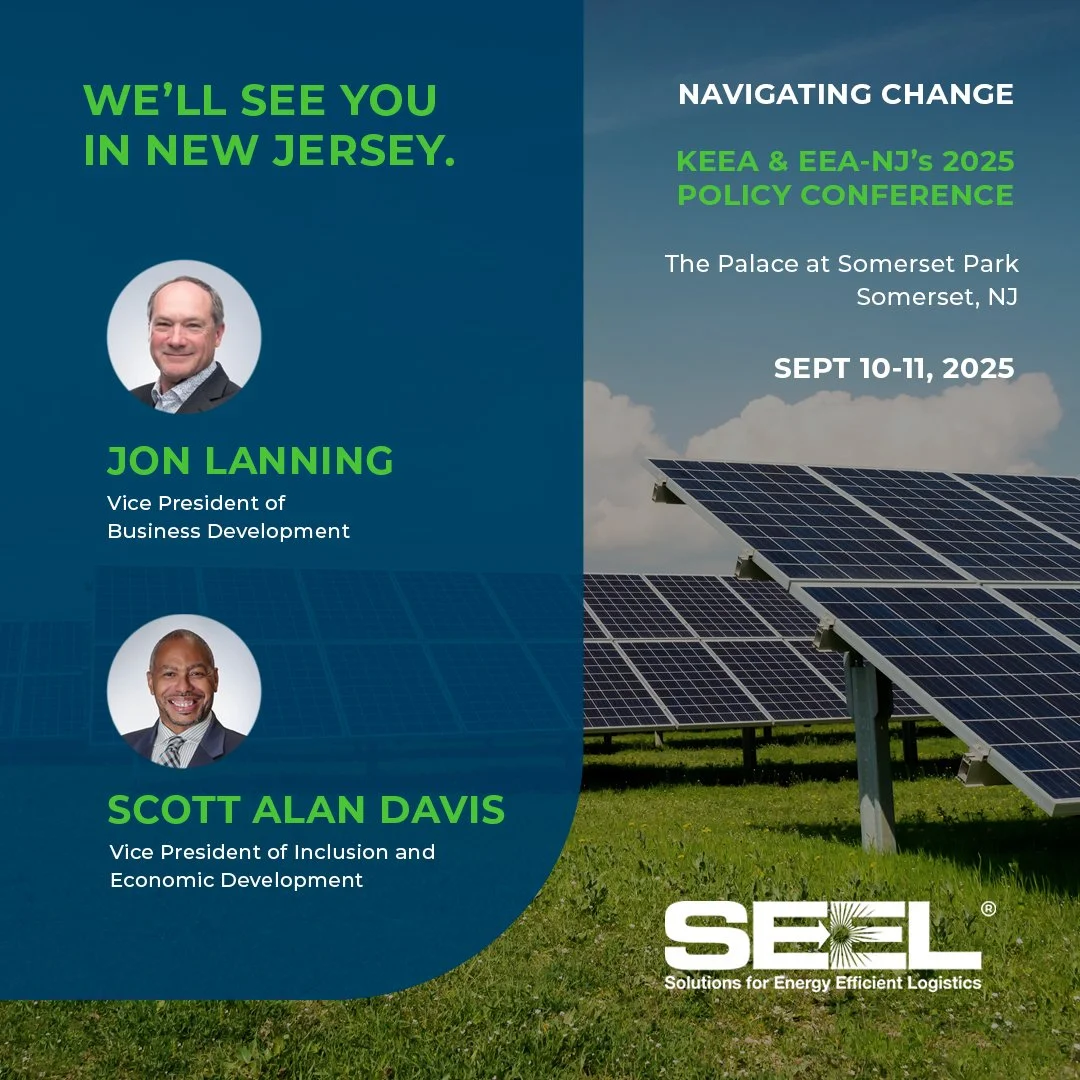 WE'LL SEE YOU IN NEW JERSEY.

JON LANNING
Vice President of Business Development

SCOTT ALAN DAVIS
Vice President of Inclusion and Economic Development

NAVIGATING CHANGE

KEEA & EEA-NJ's 2025 POLICY CONFERENCE

The Palace at Somerset Park
Somerset, NJ

SEPT 10-11, 2025

SEEL®
Solutions for Energy Efficient Logistics